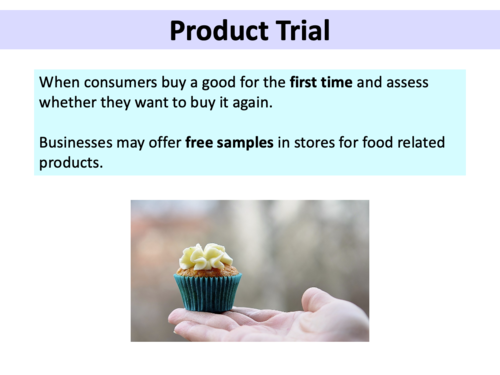 Product Trial

When consumers buy a good for the first time and assess whether they want to buy it again.

Businesses may offer free samples in stores for food related products.